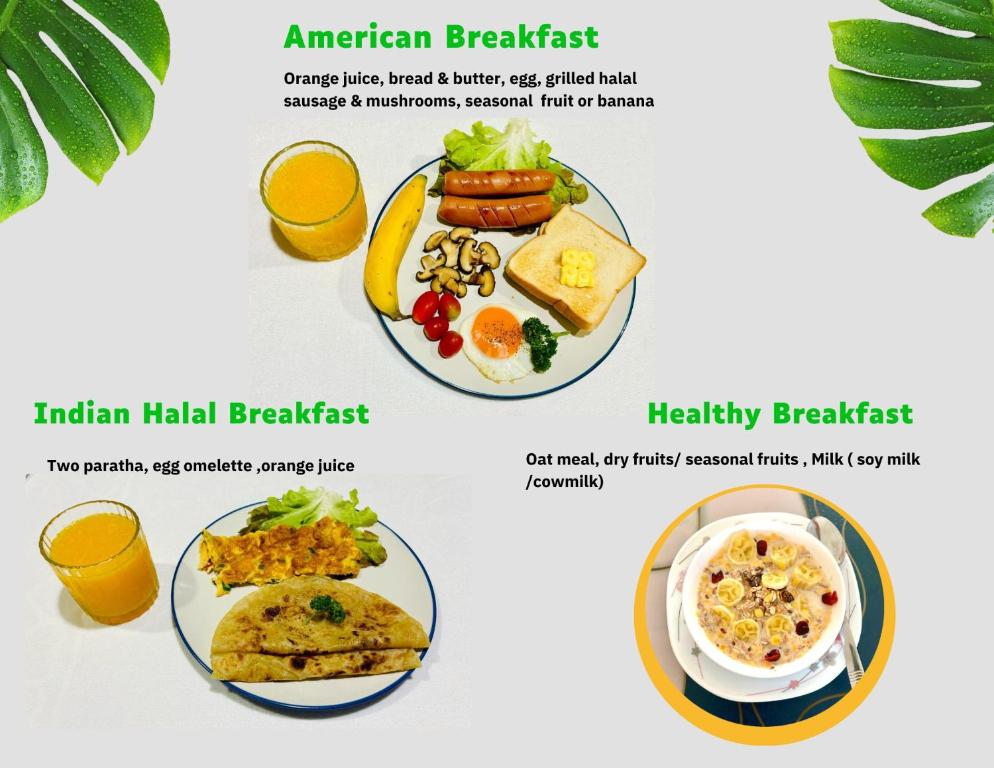 American Breakfast

Orange juice, bread & butter, egg, grilled halal sausage & mushrooms, seasonal fruit or banana

Indian Halal Breakfast

Two paratha, egg omelette ,orange juice

Healthy Breakfast

Oat meal, dry fruits/ seasonal fruits , Milk ( soy milk /cowmilk)